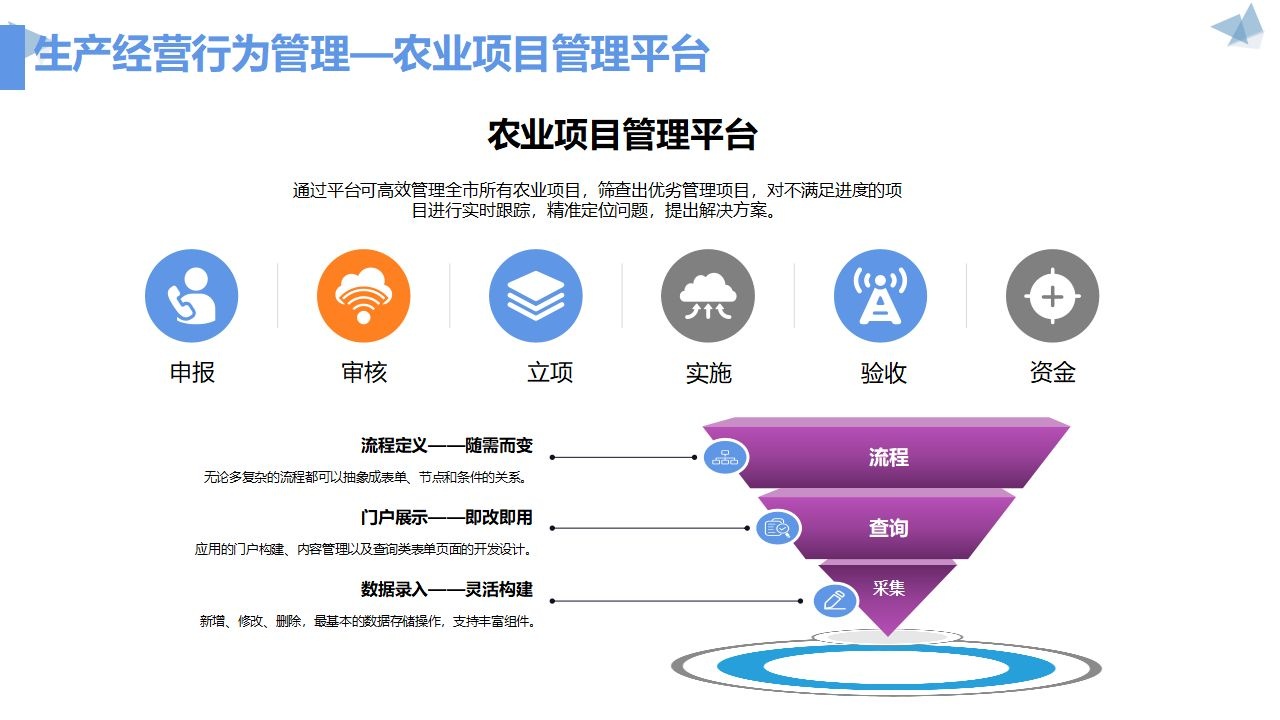 生产经营行为管理—农业项目管理平台

农业项目管理平台

通过平台可高效管理全市所有农业项目，筛查出优劣管理项目，对不满足进度的项目进行实时跟踪，精准定位问题，提出解决方案。

申报

审核

立项

实施

验收

资金

流程定义——随需而变

无论多复杂的流程都可以抽象成表单、节点和条件的关系。

门户展示——即改即用

应用的门户构建、内容管理以及查询类表单页面的开发设计。

数据录入——灵活构建

新增、修改、删除，最基本的数据存储操作，支持丰富组件。

流程

查询

采集